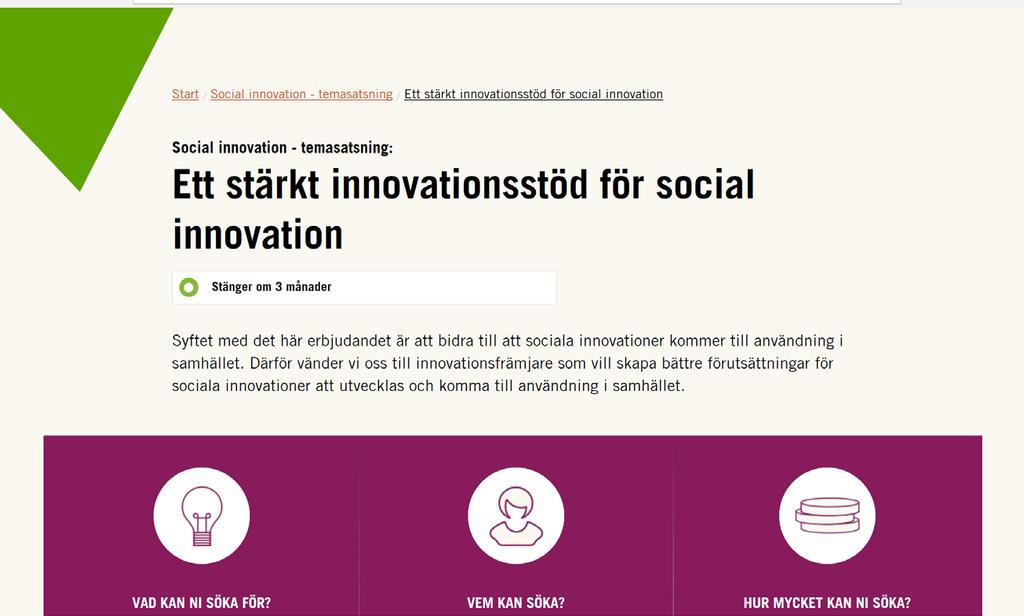 Start / Social innovation - temasatsning / Ett stärkt innovationsstöd för social innovation

Social innovation - temasatsning:

Ett stärkt innovationsstöd för social innovation

Stänger om 3 månader

Syftet med det här erbjudandet är att bidra till att sociala innovationer kommer till användning i samhället. Därför vänder vi oss till innovationsfrämjare som vill skapa bättre förutsättningar för sociala innovationer att utvecklas och komma till användning i samhället.

VAD KAN NI SÖKA FÖR?

VEM KAN SÖKA?

HUR MYCKET KAN NI SÖKA?